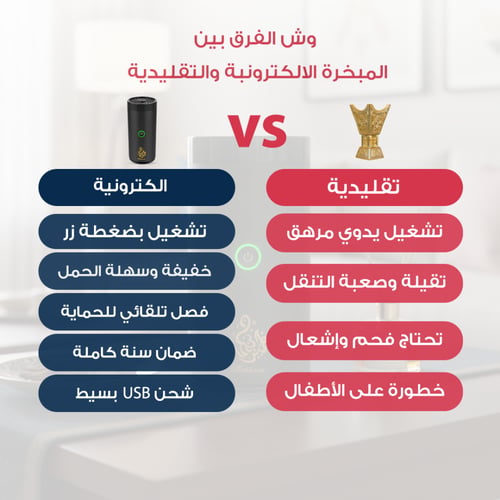 وش الفرق بين
المبخرة الالكترونبة والتقليدية

VS

تقليدية

تشغيل يدوي مرهق

تقيلة وصعبة التنقل

تحتاج فحم وإشعال

خطورة على الأطفال

الكترونية

تشغيل بضغطة زر

خفيفة وسهلة الحمل

فصل تلقائي للحماية

ضمان سنة كاملة

شحن USB بسيط